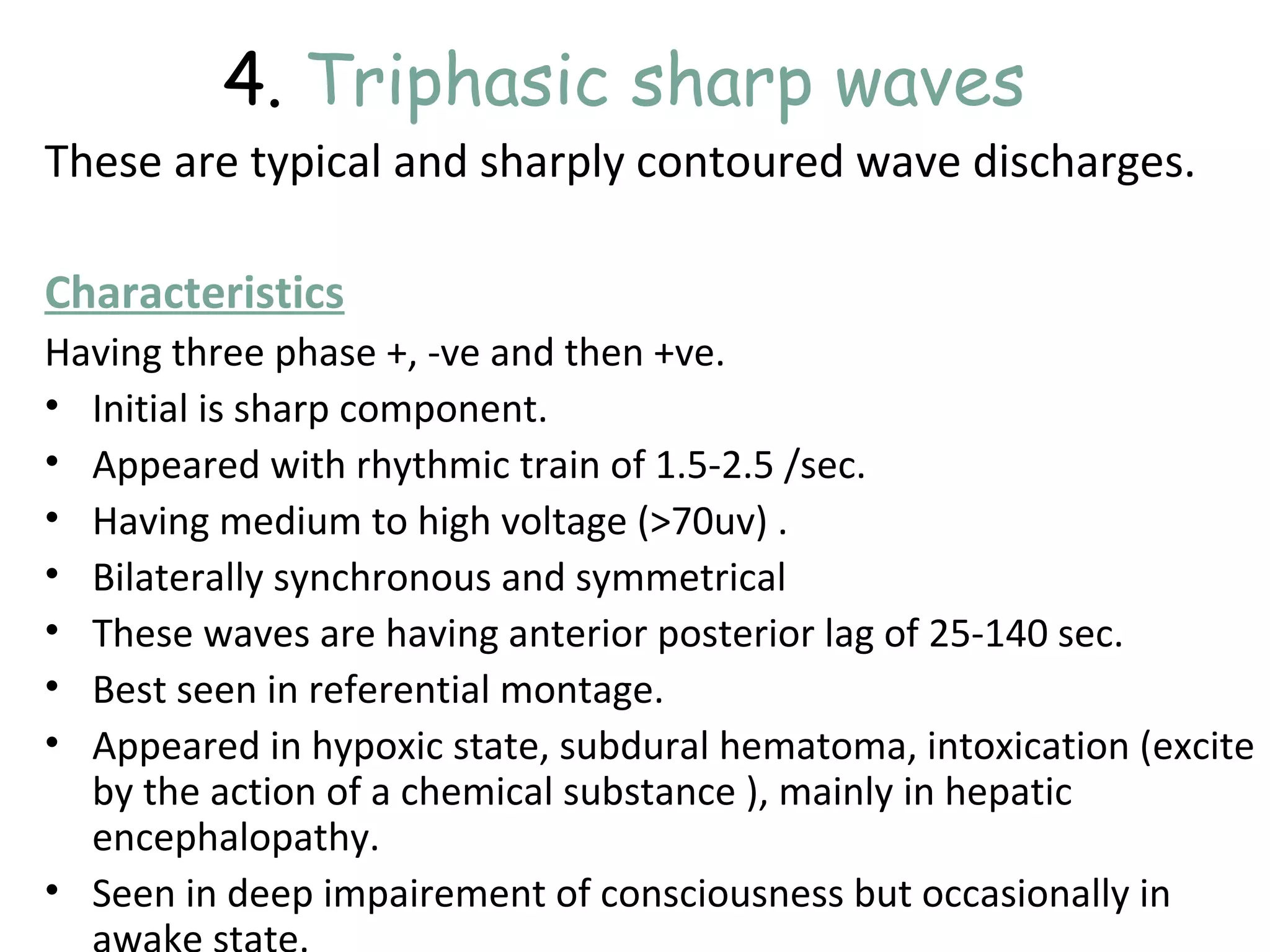 4. Triphasic sharp waves

These are typical and sharply contoured wave discharges.

Characteristics

Having three phase +, -ve and then +ve.

• Initial is sharp component.
• Appeared with rhythmic train of 1.5-2.5 /sec.
• Having medium to high voltage (>70uv) .
• Bilaterally synchronous and symmetrical
• These waves are having anterior posterior lag of 25-140 sec.
• Best seen in referential montage.
• Appeared in hypoxic state, subdural hematoma, intoxication (excite by the action of a chemical substance ), mainly in hepatic encephalopathy.
• Seen in deep impairement of consciousness but occasionally in awake state.